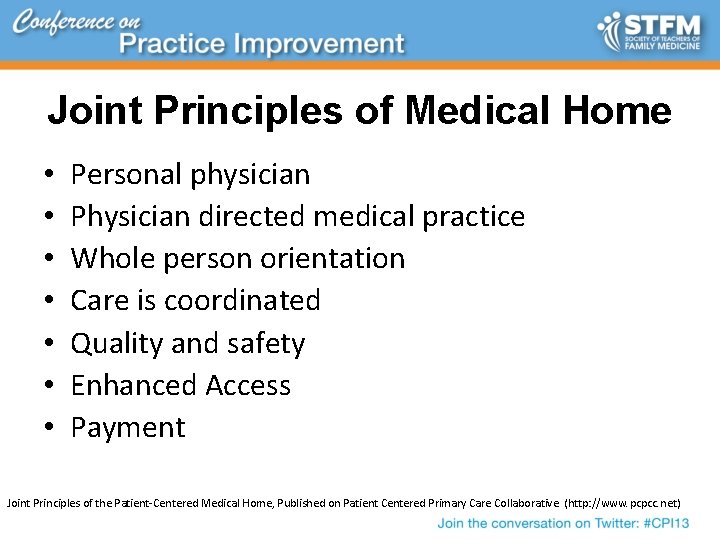 Conference on
Practice Improvement

STFM
SOCIETY OF TEACHERS OF FAMILY MEDICINE

Joint Principles of Medical Home

• Personal physician
• Physician directed medical practice
• Whole person orientation
• Care is coordinated
• Quality and safety
• Enhanced Access
• Payment

Joint Principles of the Patient-Centered Medical Home, Published on Patient Centered Primary Care Collaborative (http://www.pcpcc.net)

Join the conversation on Twitter: #CPI13